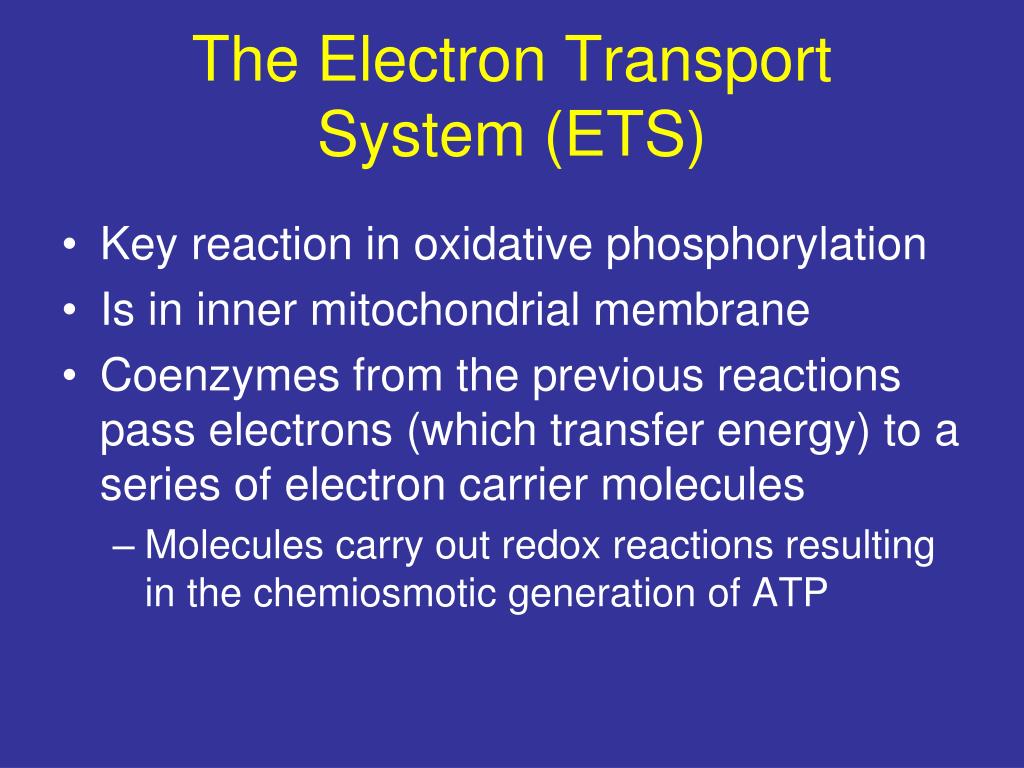 The Electron Transport System (ETS)

• Key reaction in oxidative phosphorylation
• Is in inner mitochondrial membrane
• Coenzymes from the previous reactions pass electrons (which transfer energy) to a series of electron carrier molecules
– Molecules carry out redox reactions resulting in the chemiosmotic generation of ATP